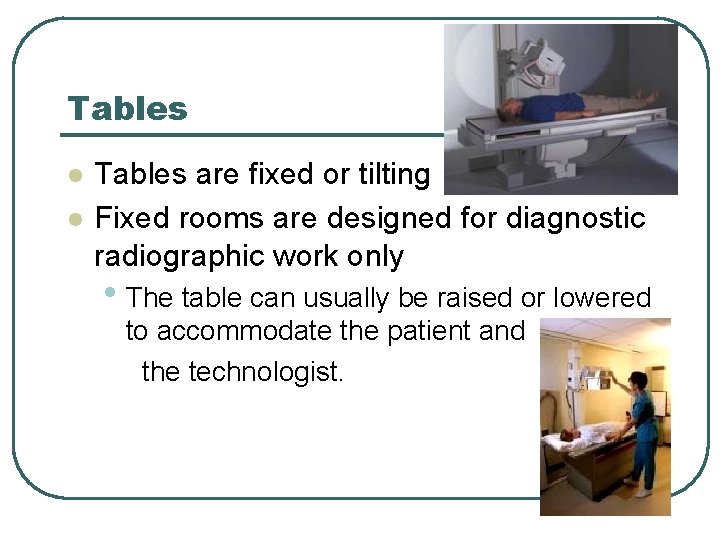 Tables

- Tables are fixed or tilting
- Fixed rooms are designed for diagnostic radiographic work only
  - The table can usually be raised or lowered to accommodate the patient and the technologist.